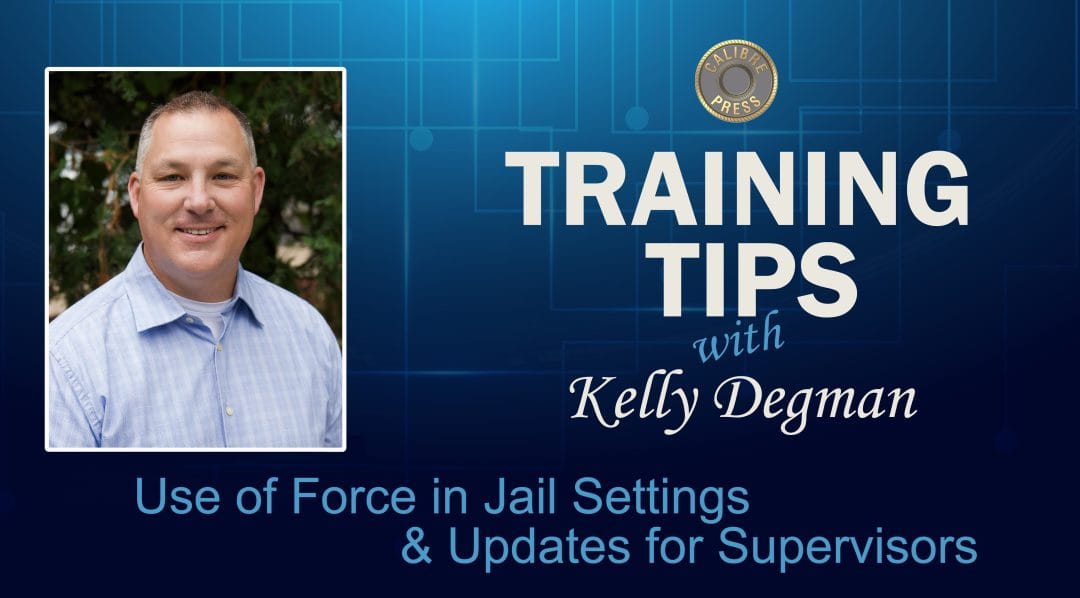 CALIBRE PRESS

TRAINING TIPS

with

Kelly Degman

Use of Force in Jail Settings & Updates for Supervisors